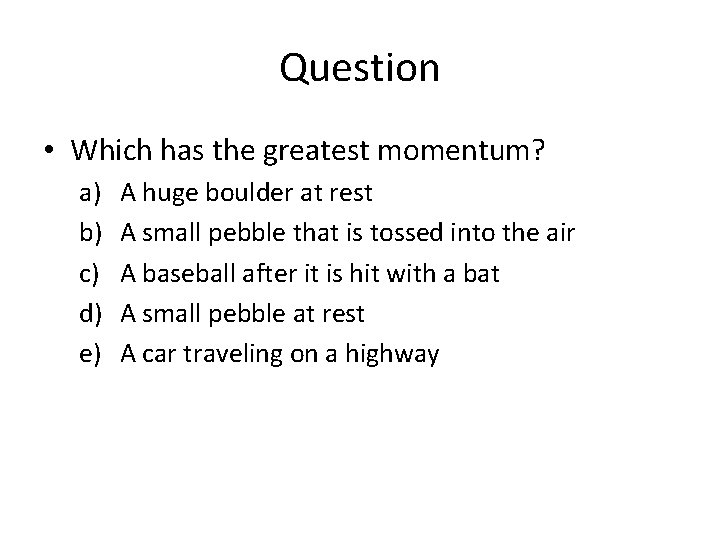 Question

• Which has the greatest momentum?
a) A huge boulder at rest
b) A small pebble that is tossed into the air
c) A baseball after it is hit with a bat
d) A small pebble at rest
e) A car traveling on a highway